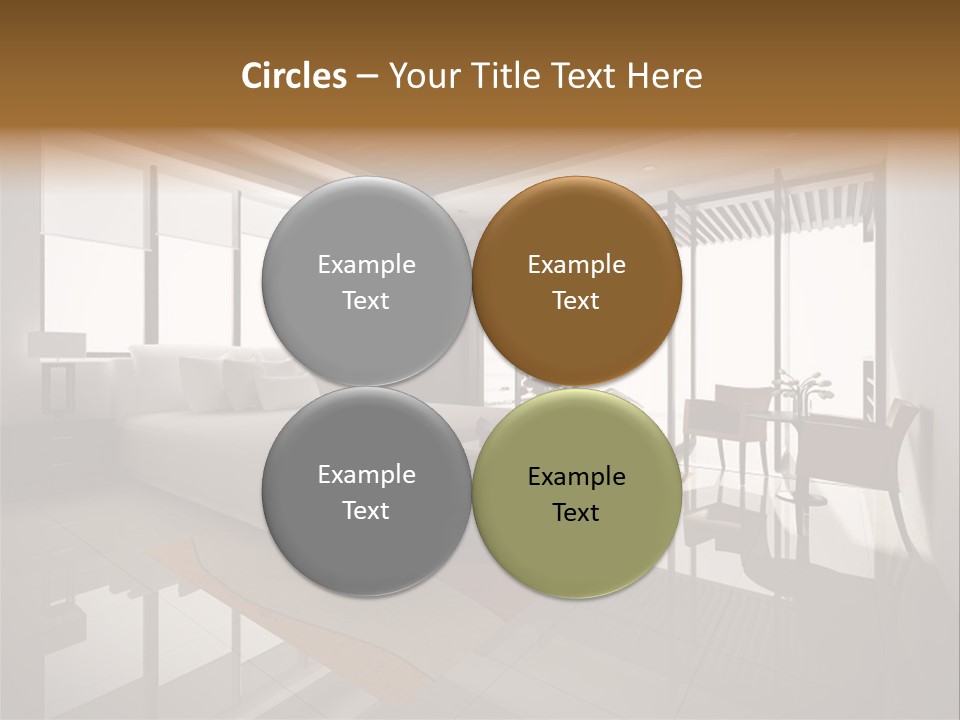 Circles – Your Title Text Here

Example Text

Example Text

Example Text

Example Text